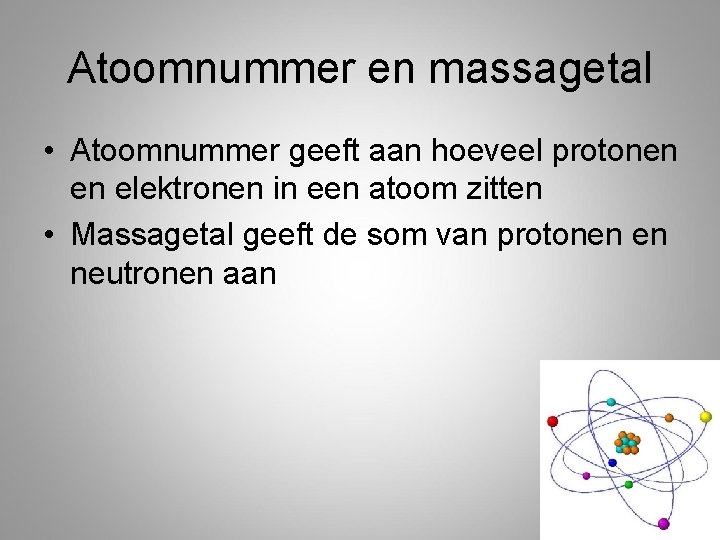 Atoomnummer en massagetal

• Atoomnummer geeft aan hoeveel protonen en elektronen in een atoom zitten
• Massagetal geeft de som van protonen en neutronen aan